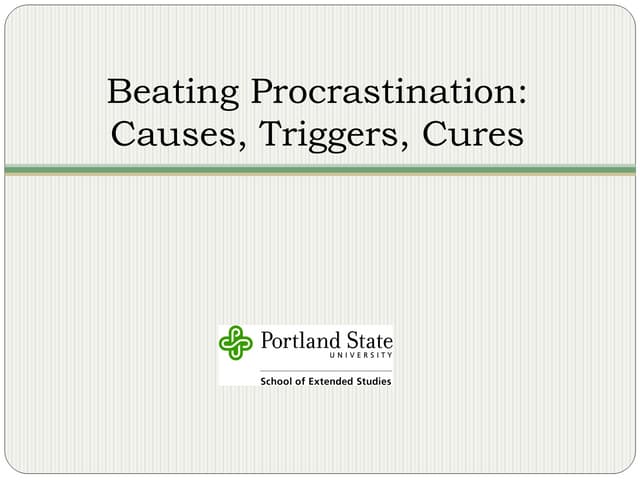 Beating Procrastination:
Causes, Triggers, Cures

Portland State
UNIVERSITY

School of Extended Studies